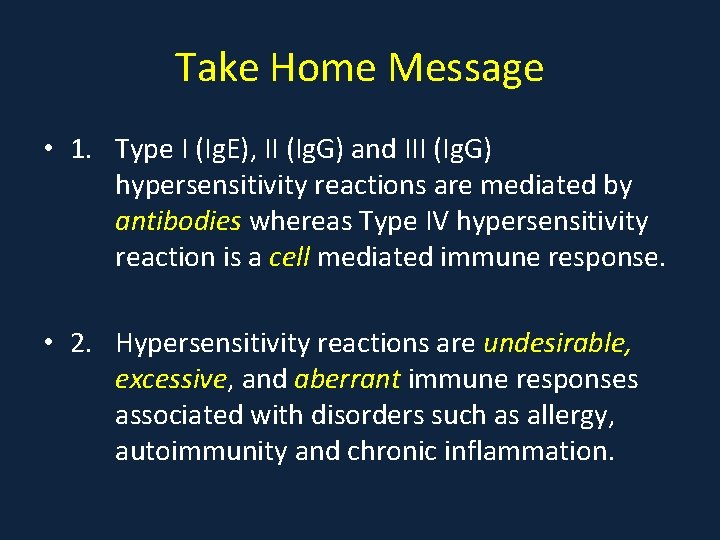 Take Home Message

• 1. Type I (IgE), II (IgG) and III (IgG) hypersensitivity reactions are mediated by antibodies whereas Type IV hypersensitivity reaction is a cell mediated immune response.

• 2. Hypersensitivity reactions are undesirable, excessive, and aberrant immune responses associated with disorders such as allergy, autoimmunity and chronic inflammation.